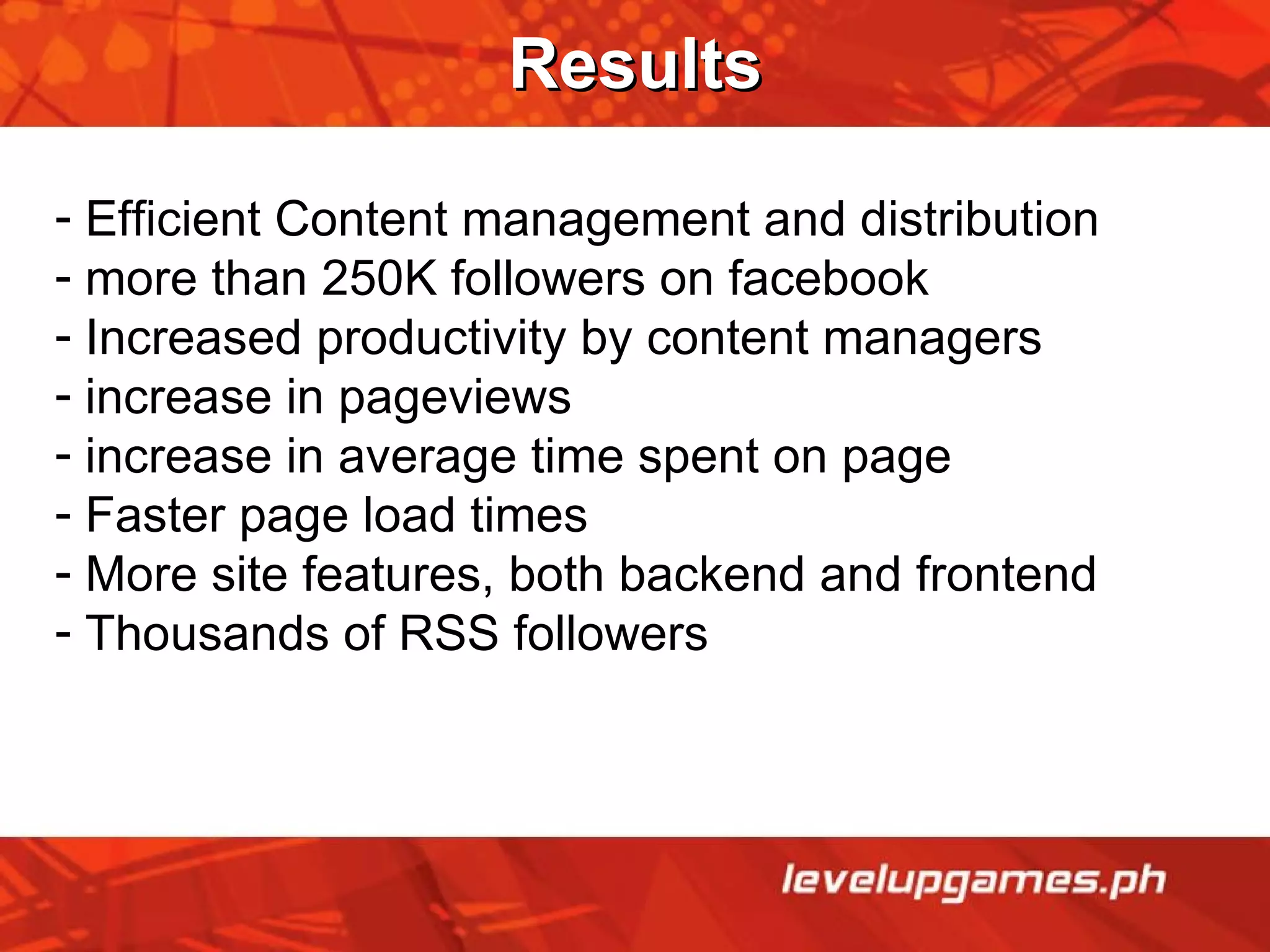 Results

- Efficient Content management and distribution
- more than 250K followers on facebook
- Increased productivity by content managers
- increase in pageviews
- increase in average time spent on page
- Faster page load times
- More site features, both backend and frontend
- Thousands of RSS followers

levelupgames.ph